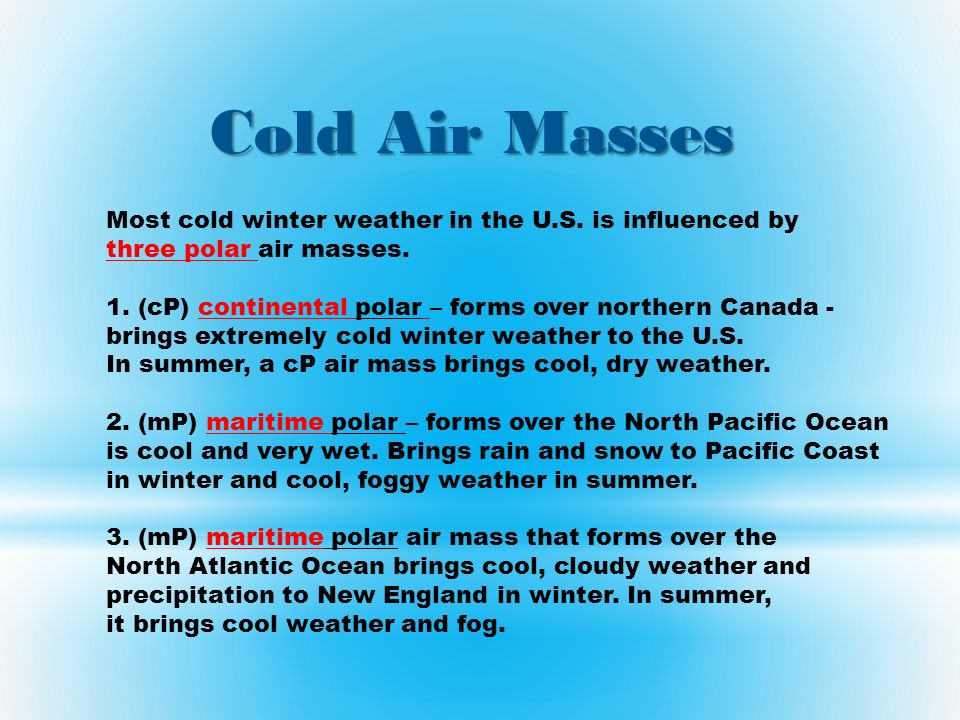 Cold Air Masses

Most cold winter weather in the U.S. is influenced by three polar air masses.

1. (cP) continental polar – forms over northern Canada - brings extremely cold winter weather to the U.S. In summer, a cP air mass brings cool, dry weather.

2. (mP) maritime polar – forms over the North Pacific Ocean is cool and very wet. Brings rain and snow to Pacific Coast in winter and cool, foggy weather in summer.

3. (mP) maritime polar air mass that forms over the North Atlantic Ocean brings cool, cloudy weather and precipitation to New England in winter. In summer, it brings cool weather and fog.